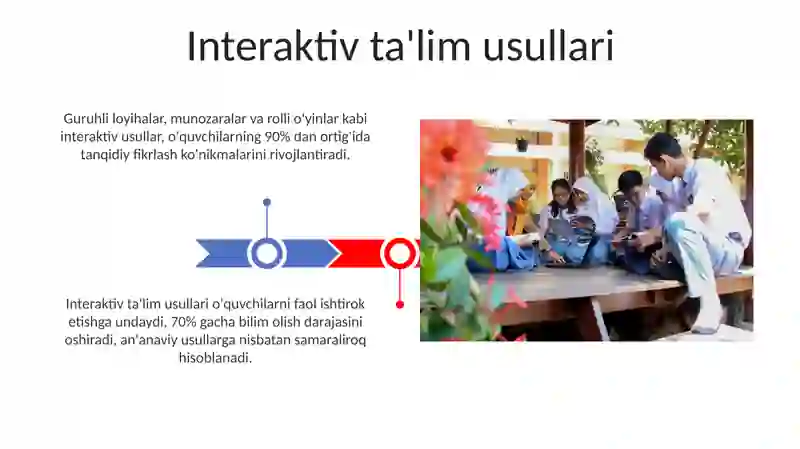 Interaktiv ta'lim usullari

Guruhli loyihalar, munozaralar va rolli o'yinlar kabi interaktiv usullar, o'quvchilarning 90% dan ortig'ida tanqidiy fikrlash ko'nikmalarini rivojlantiradi.

Interaktiv ta'lim usullari o'quvchilarni faol ishtirok etishga undaydi, 70% gacha bilim olish darajasini oshiradi, an'anaviy usullarga nisbatan samaraliroq hisoblanadi.